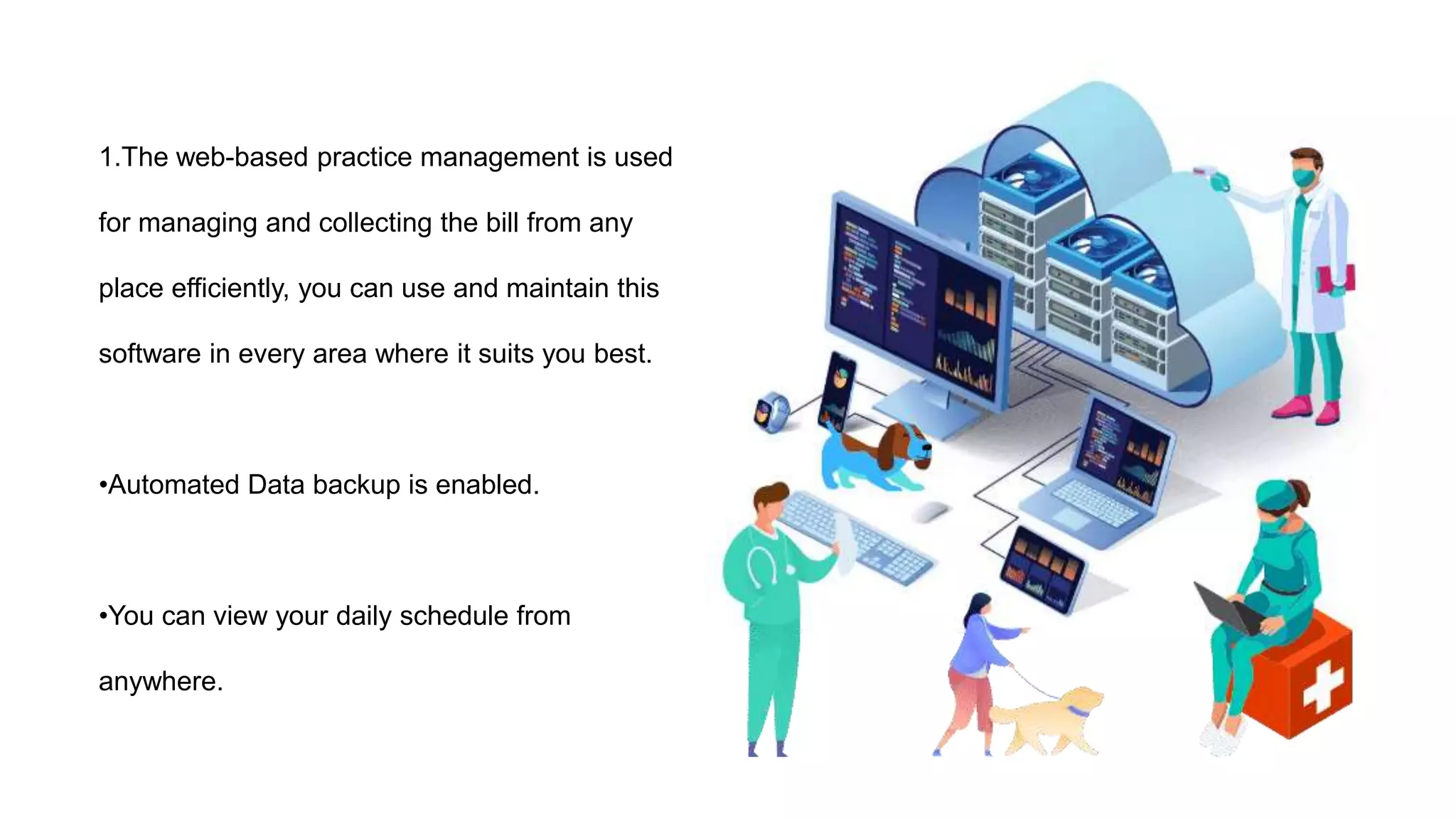 1.The web-based practice management is used for managing and collecting the bill from any place efficiently, you can use and maintain this software in every area where it suits you best.

•Automated Data backup is enabled.

•You can view your daily schedule from anywhere.